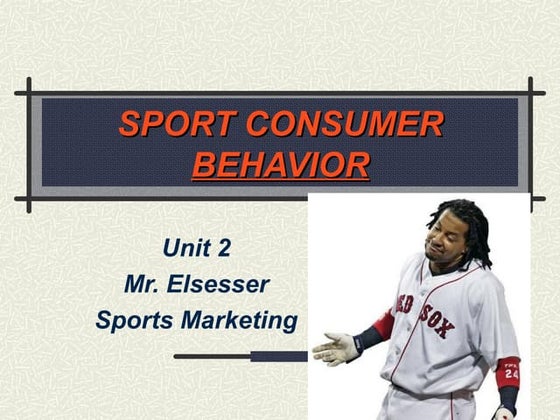 SPORT CONSUMER BEHAVIOR

Unit 2
Mr. Elsesser
Sports Marketing

RED SOX

24